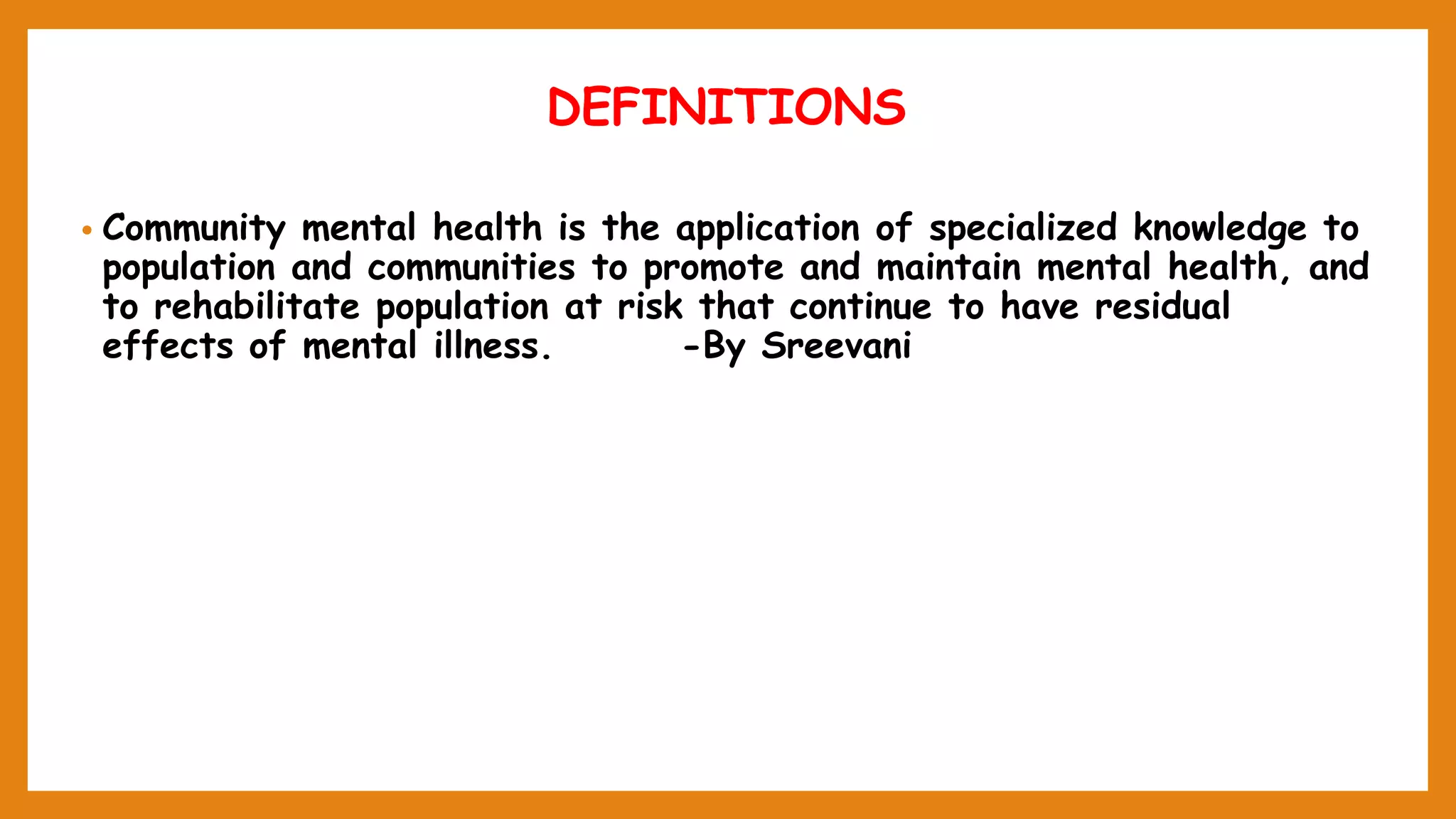 DEFINITIONS

• Community mental health is the application of specialized knowledge to population and communities to promote and maintain mental health, and to rehabilitate population at risk that continue to have residual effects of mental illness. -By Sreevani